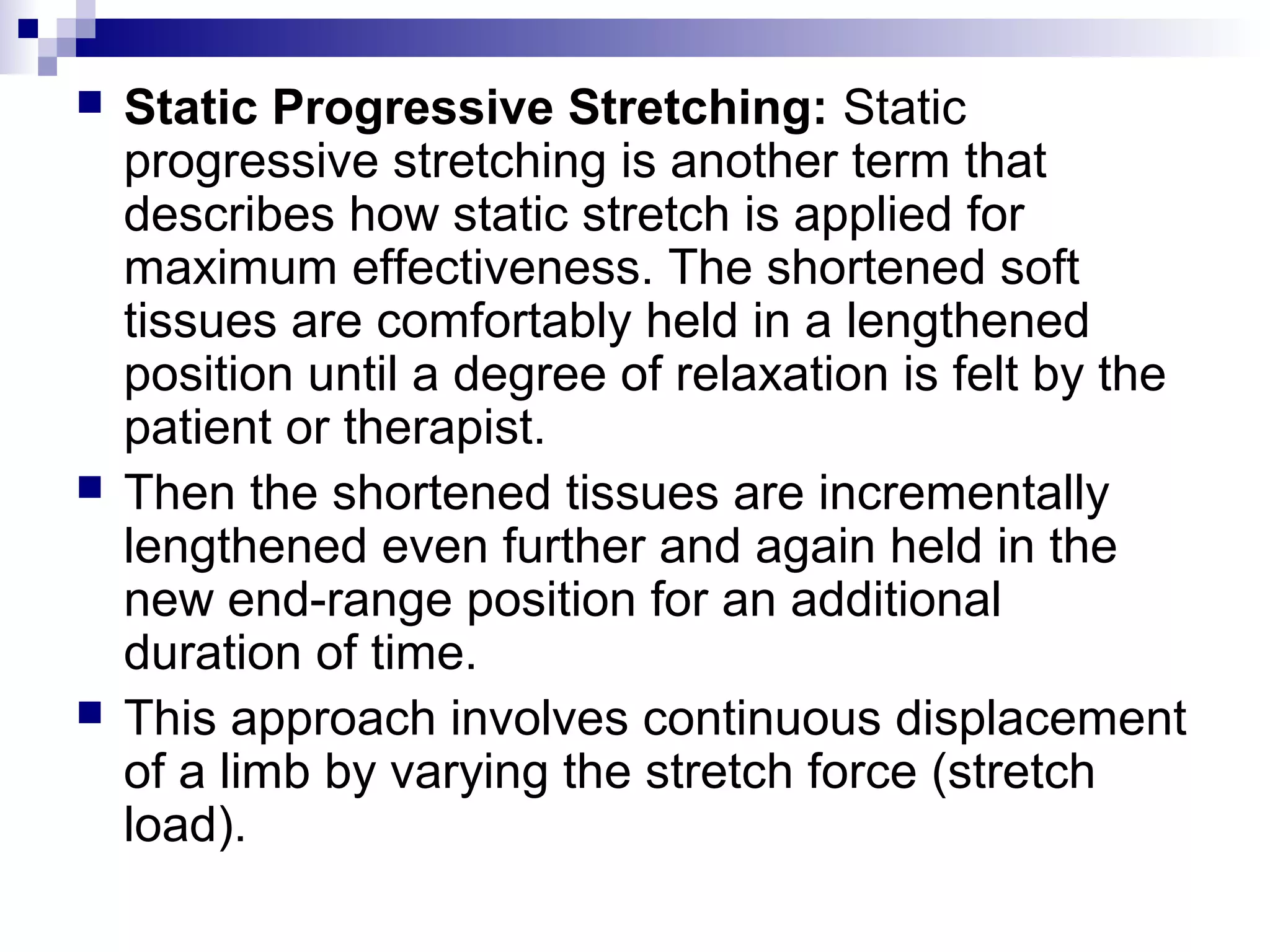 Static Progressive Stretching: Static progressive stretching is another term that describes how static stretch is applied for maximum effectiveness. The shortened soft tissues are comfortably held in a lengthened position until a degree of relaxation is felt by the patient or therapist.

Then the shortened tissues are incrementally lengthened even further and again held in the new end-range position for an additional duration of time.

This approach involves continuous displacement of a limb by varying the stretch force (stretch load).